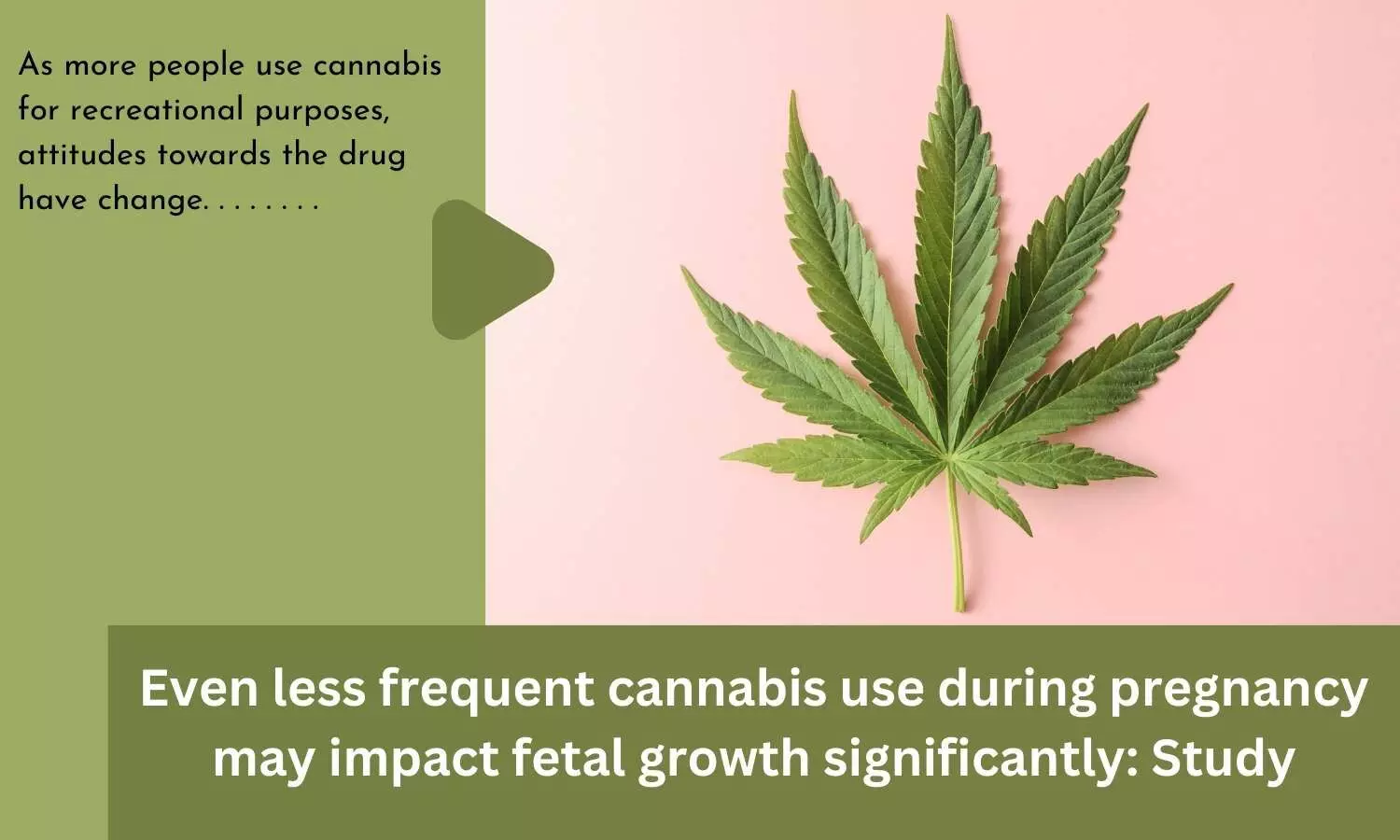 As more people use cannabis for recreational purposes, attitudes towards the drug have change. . . . . . . .

Even less frequent cannabis use during pregnancy may impact fetal growth significantly: Study